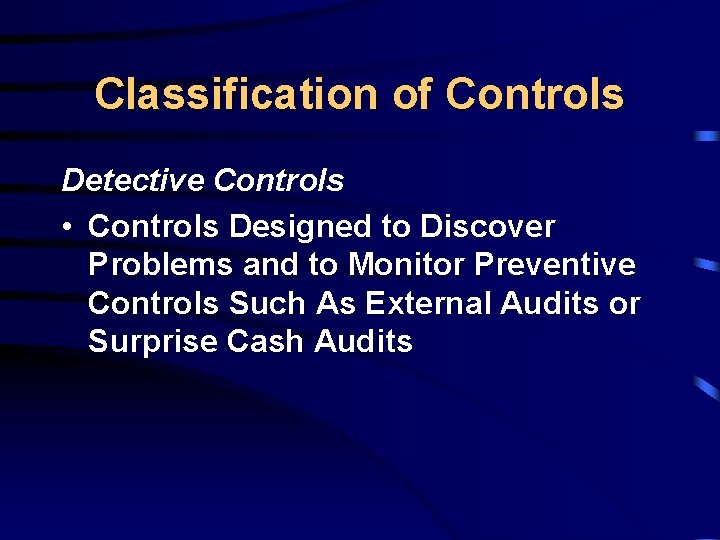 Classification of Controls

Detective Controls

• Controls Designed to Discover Problems and to Monitor Preventive Controls Such As External Audits or Surprise Cash Audits